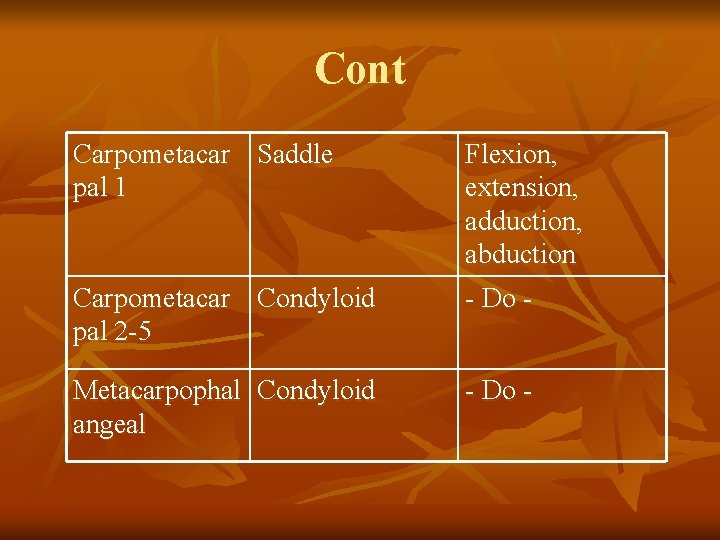 Cont

| Carpometacarpal 1 | Saddle | Flexion, extension, adduction, abduction |
|---|---|---|
| Carpometacarpal 2-5 | Condyloid | - Do - |
| Metacarpophalangeal | Condyloid | - Do - |